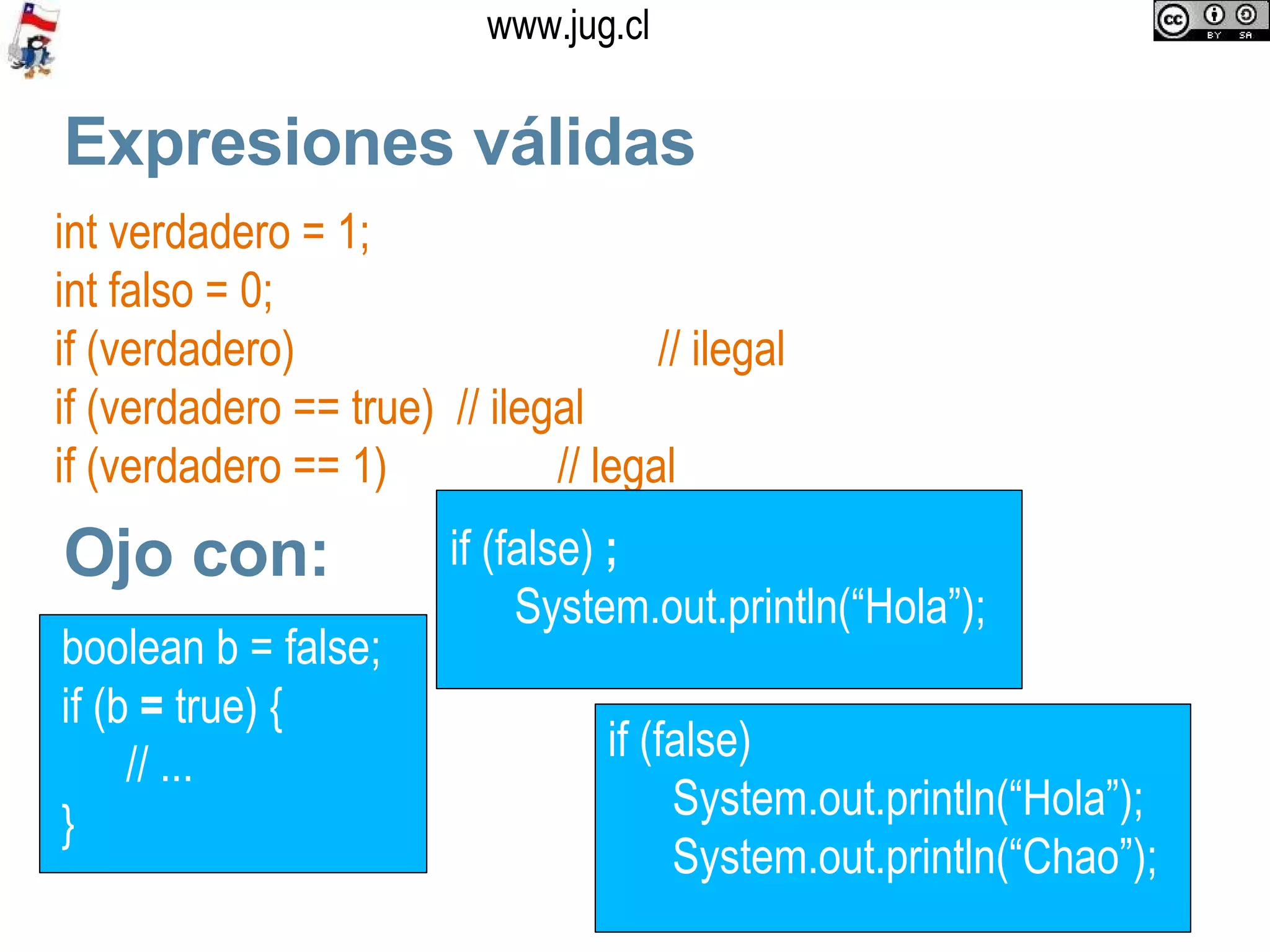 www.jug.cl

cc BY SA

Expresiones válidas

int verdadero = 1;
int falso = 0;
if (verdadero) // ilegal
if (verdadero == true) // ilegal
if (verdadero == 1) // legal

Ojo con:

if (false) ;
System.out.println(“Hola”);

boolean b = false;
if (b = true) {
// ...
}

if (false)
System.out.println(“Hola”);
System.out.println(“Chao”);